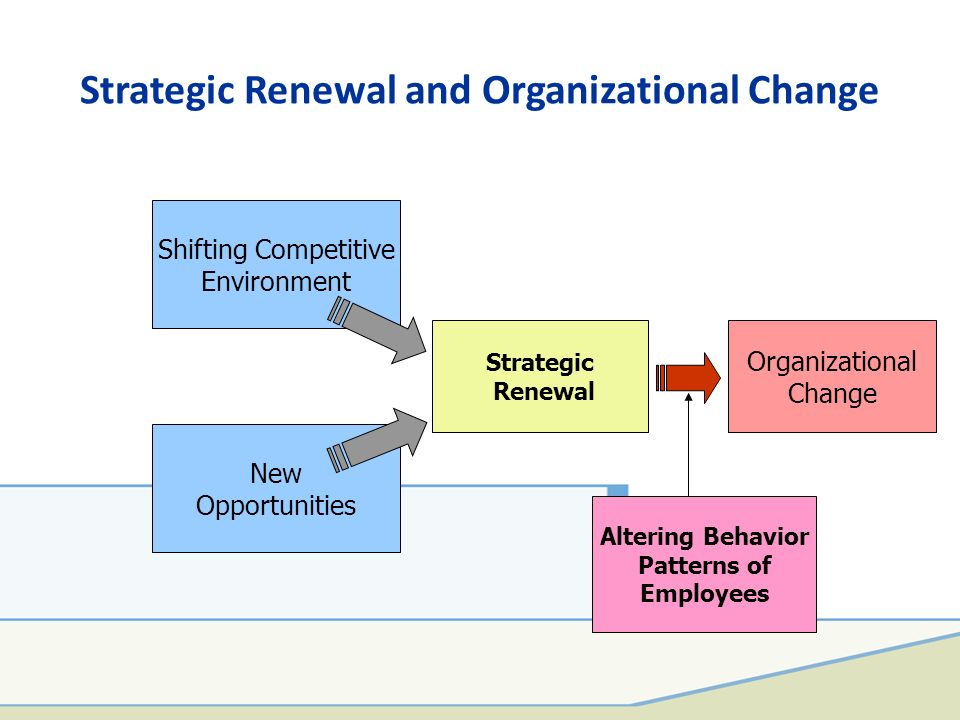 Strategic Renewal and Organizational Change

Shifting Competitive Environment

New Opportunities

Strategic Renewal

Organizational Change

Altering Behavior Patterns of Employees